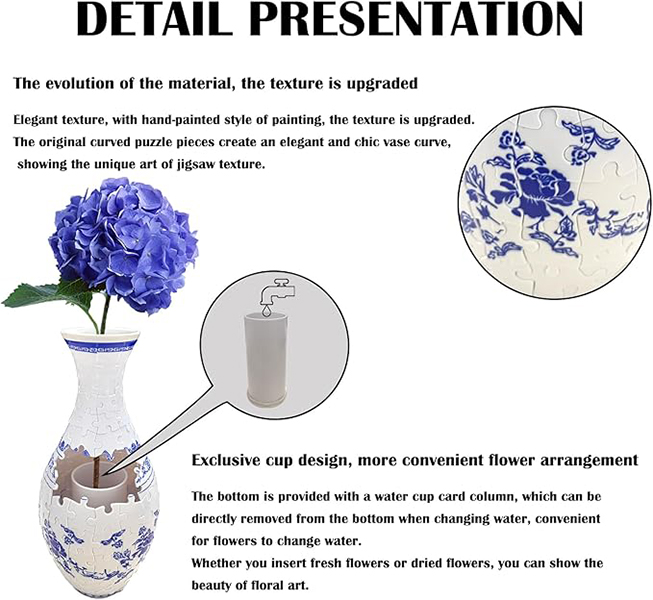 DETAIL PRESENTATION

The evolution of the material, the texture is upgraded

Elegant texture, with hand-painted style of painting, the texture is upgraded. The original curved puzzle pieces create an elegant and chic vase curve, showing the unique art of jigsaw texture.

Exclusive cup design, more convenient flower arrangement

The bottom is provided with a water cup card column, which can be directly removed from the bottom when changing water, convenient for flowers to change water.
Whether you insert fresh flowers or dried flowers, you can show the beauty of floral art.